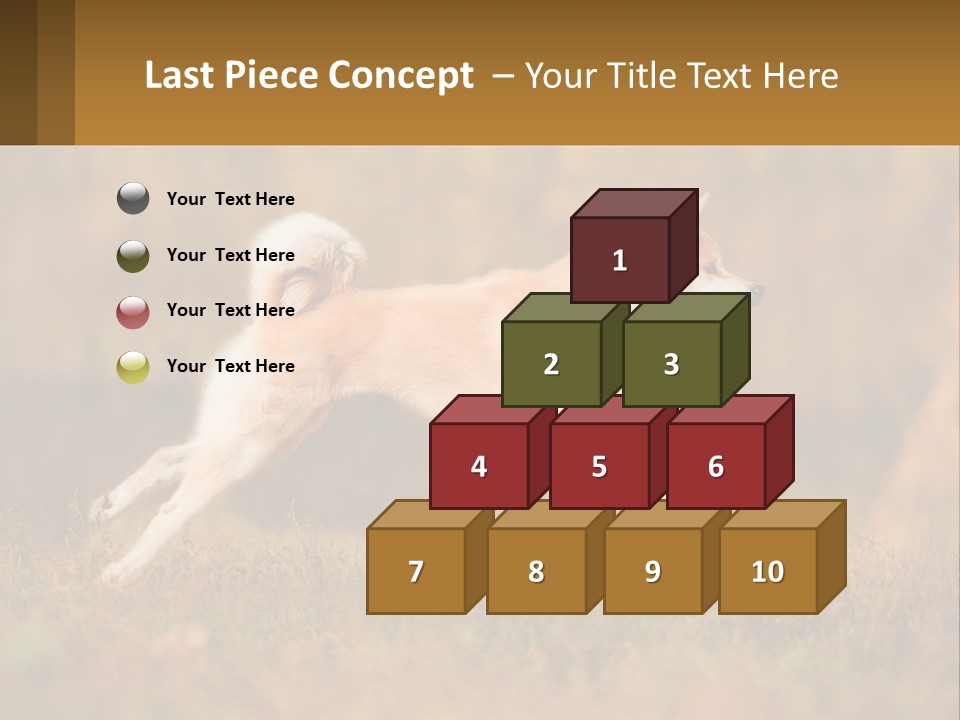 Last Piece Concept – Your Title Text Here

Your Text Here

Your Text Here

Your Text Here

Your Text Here

1

2

3

4

5

6

7

8

9

10